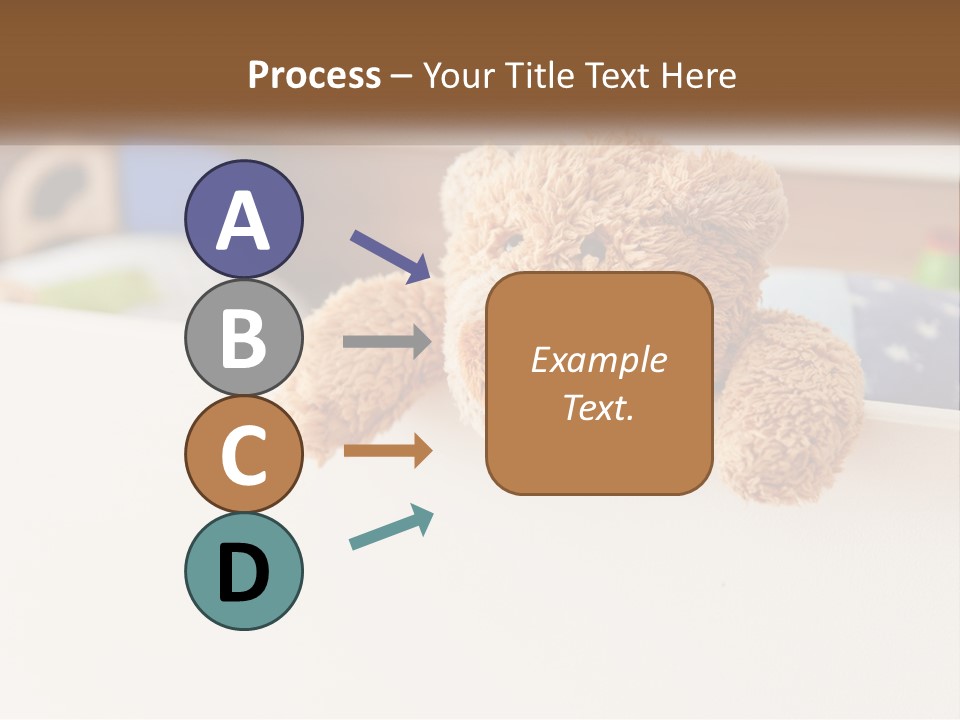 Process – Your Title Text Here

A

B

C

D

Example Text.